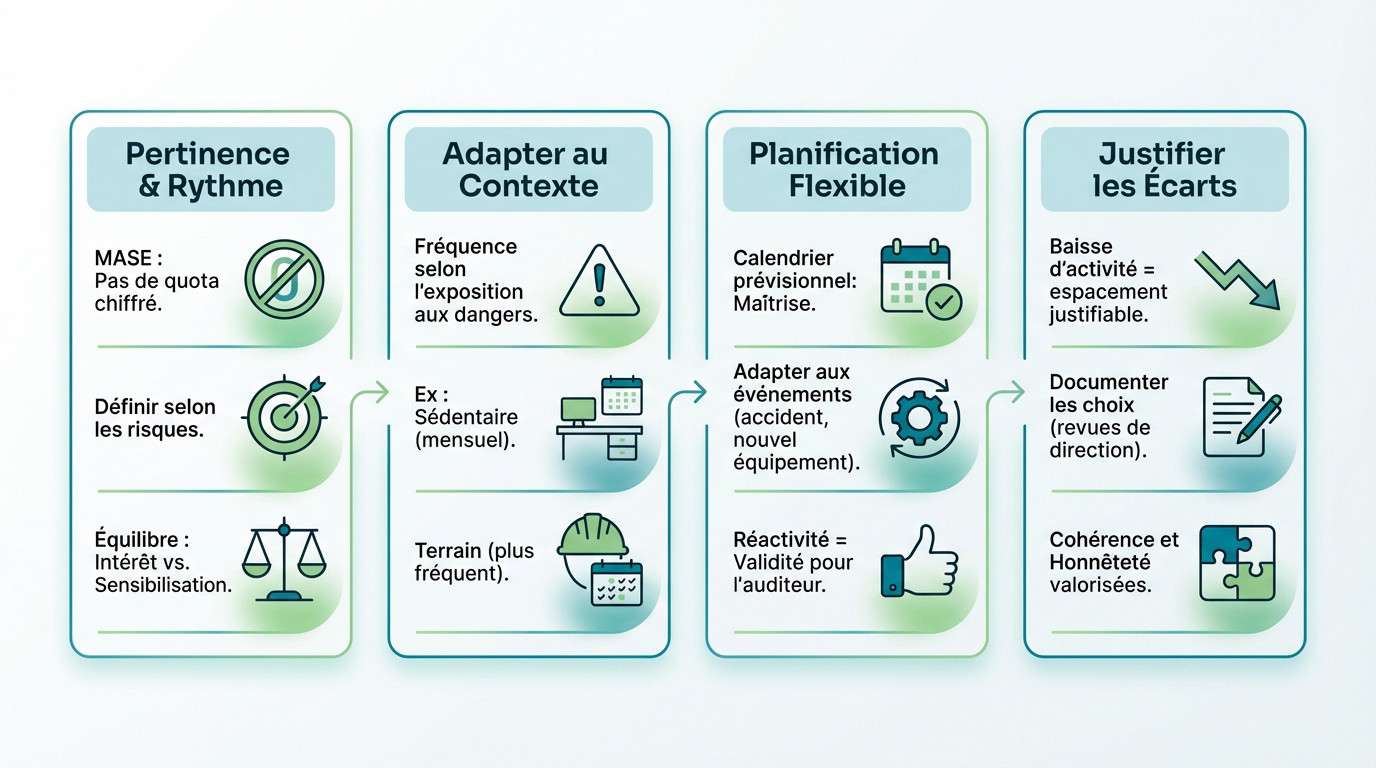 Pertinence & Rythme

MASE : Pas de quota chiffré.

Définir selon les risques.

Équilibre : Intérêt vs. Sensibilisation.

Adapter au Contexte

Fréquence selon l'exposition aux dangers.

Ex : Sédentaire (mensuel).

Terrain (plus fréquent).

Planification Flexible

Calendrier prévisionnel: Maîtrise.

Adapter aux événements (accident, nouvel équipement).

Réactivité = Validité pour l'auditeur.

Justifier les Écarts

Baisse d'activité = espacement justifiable.

Documenter les choix (revues de direction).

Cohérence et Honnêteté valorisées.